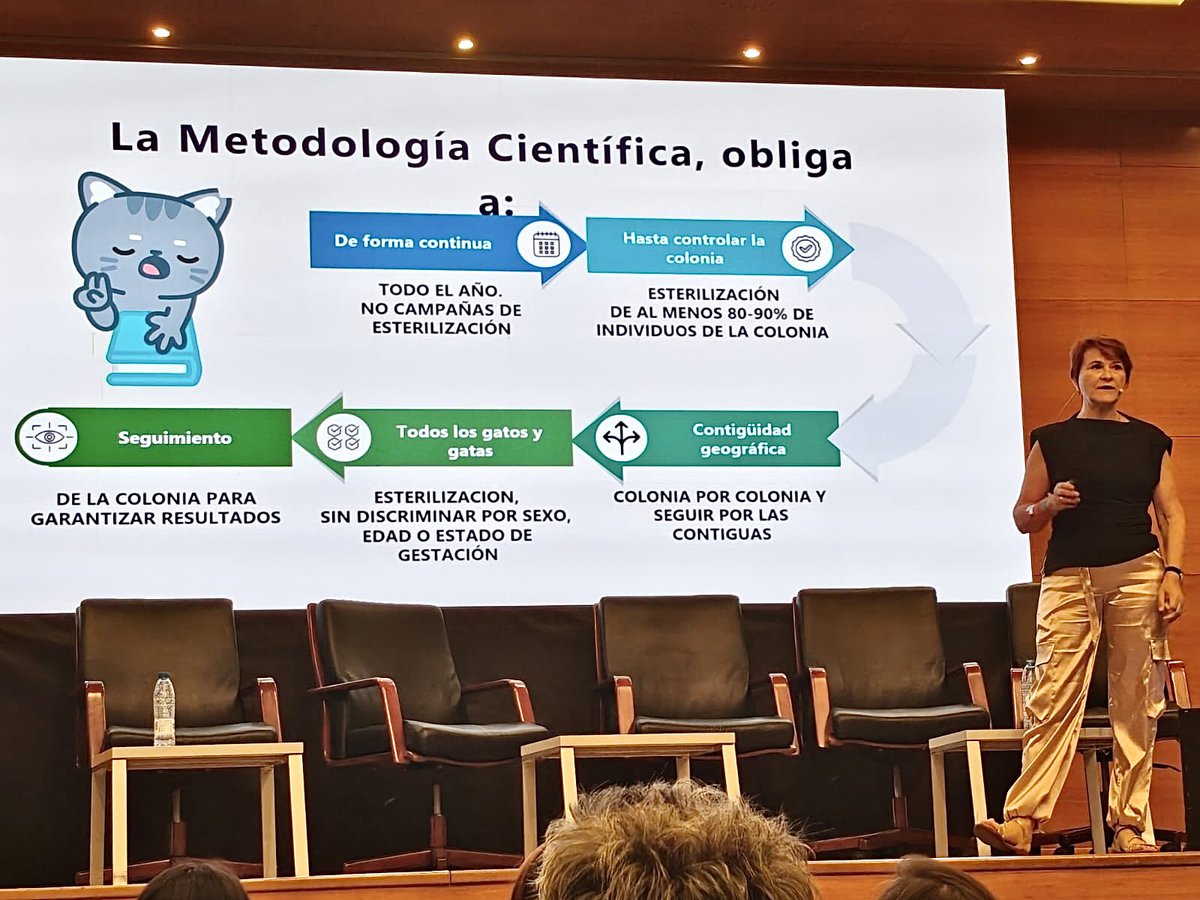 La Metodología Científica, obliga a:

De forma continua

TODO EL AÑO.
NO CAMPAÑAS DE ESTERILIZACIÓN

Hasta controlar la colonia

ESTERILIZACIÓN DE AL MENOS 80-90% DE INDIVIDUOS DE LA COLONIA

Contigüidad geográfica

COLONIA POR COLONIA Y SEGUIR POR LAS CONTIGUAS

Todos los gatos y gatas

ESTERILIZACION, SIN DISCRIMINAR POR SEXO, EDAD O ESTADO DE GESTACIÓN

Seguimiento

DE LA COLONIA PARA GARANTIZAR RESULTADOS